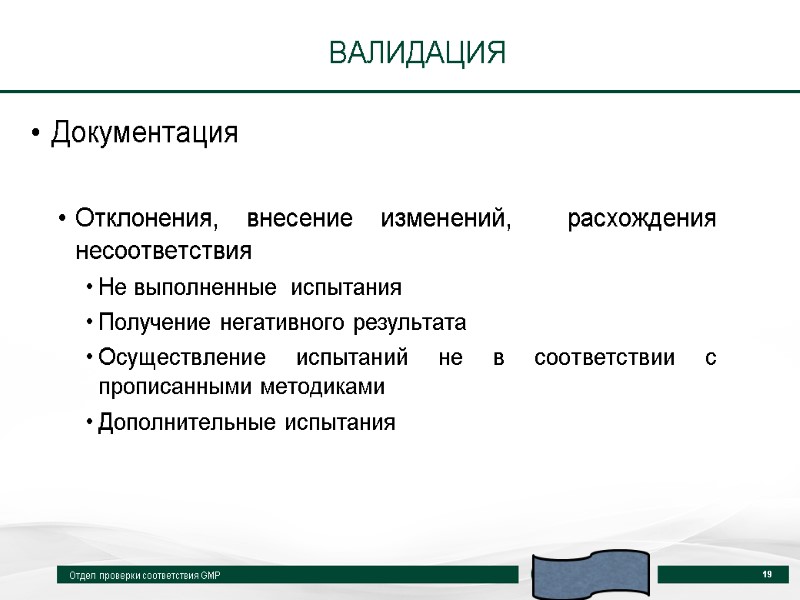 ВАЛИДАЦИЯ

• Документация

• Отклонения, внесение изменений, расхождения несоответствия

• Не выполненные испытания

• Получение негативного результата

• Осуществление испытаний не в соответствии с прописанными методиками

• Дополнительные испытания

Отдел проверки соответствия GMP

19